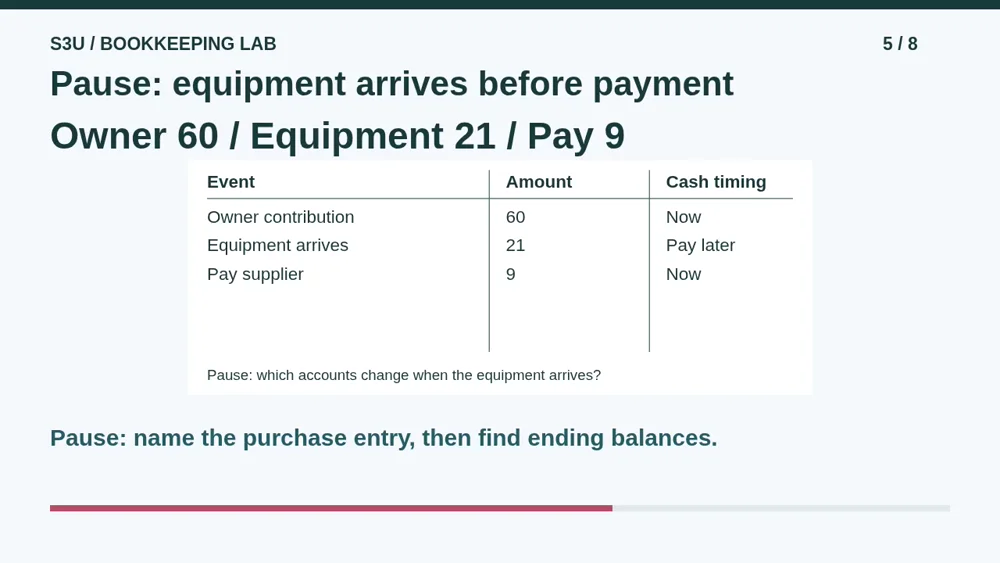 S3U / BOOKKEEPING LAB

5 / 8

Pause: equipment arrives before payment

Owner 60 / Equipment 21 / Pay 9

| Event | Amount | Cash timing |
|---|---|---|
| Owner contribution | 60 | Now |
| Equipment arrives | 21 | Pay later |
| Pay supplier | 9 | Now |

Pause: which accounts change when the equipment arrives?

Pause: name the purchase entry, then find ending balances.